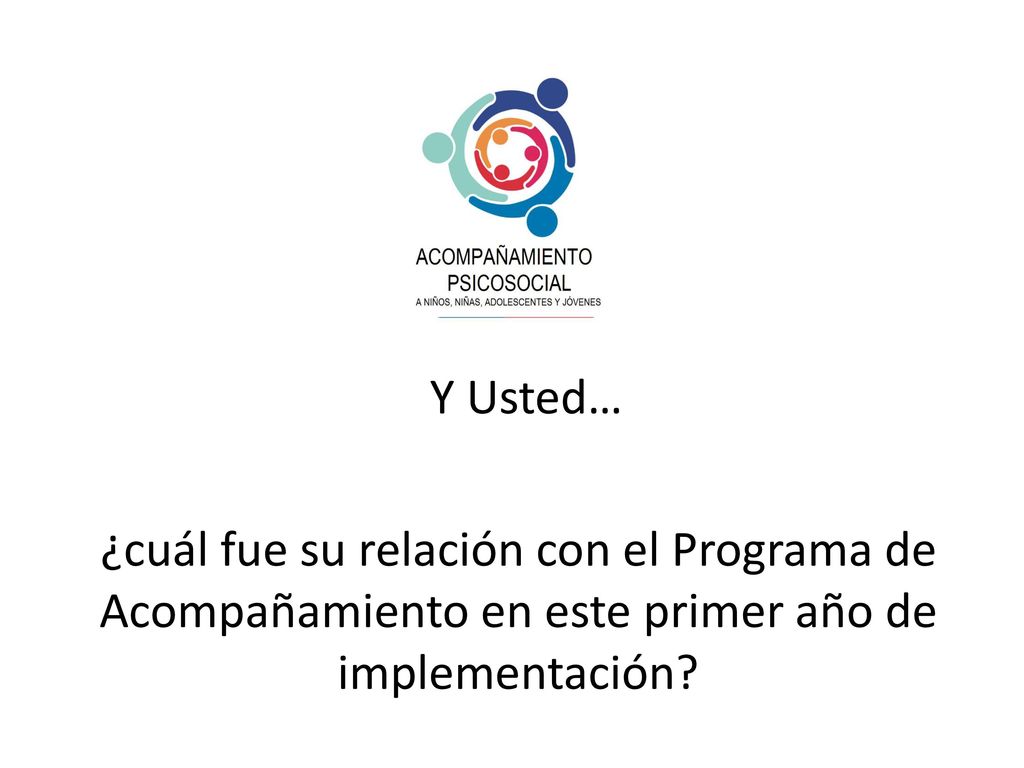 ACOMPAÑAMIENTO
PSICOSOCIAL
A NIÑOS, NIÑAS, ADOLESCENTES Y JÓVENES

Y Usted…

¿cuál fue su relación con el Programa de Acompañamiento en este primer año de implementación?